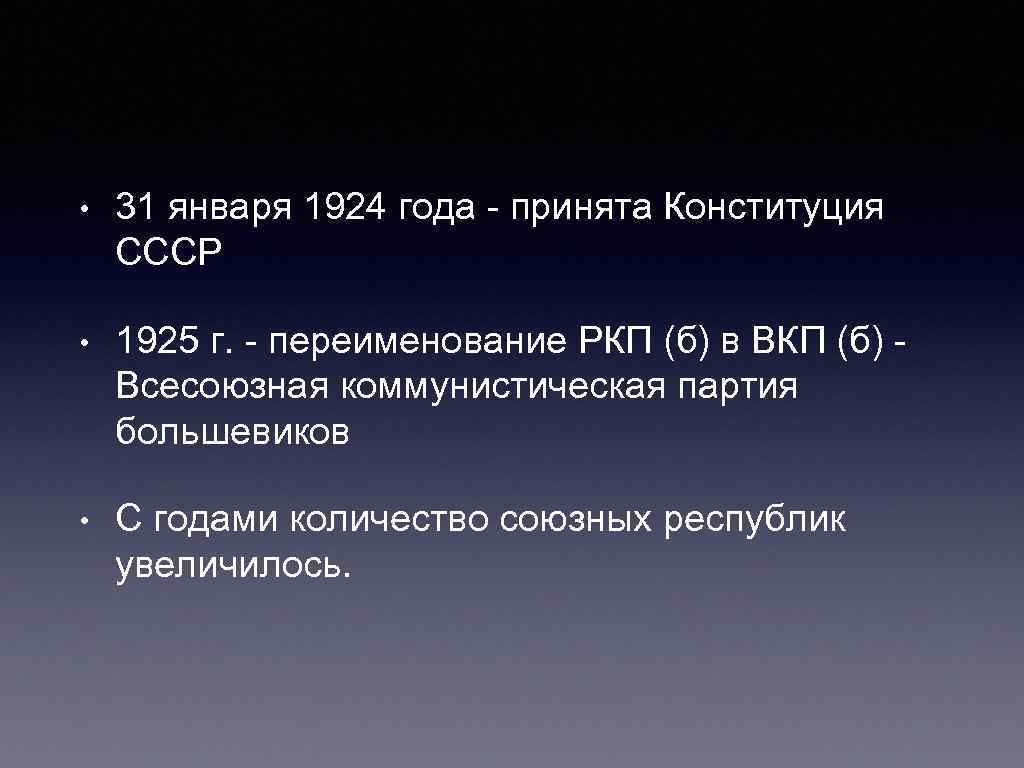 • 31 января 1924 года - принята Конституция СССР

• 1925 г. - переименование РКП (б) в ВКП (б) - Всесоюзная коммунистическая партия большевиков

• С годами количество союзных республик увеличилось.